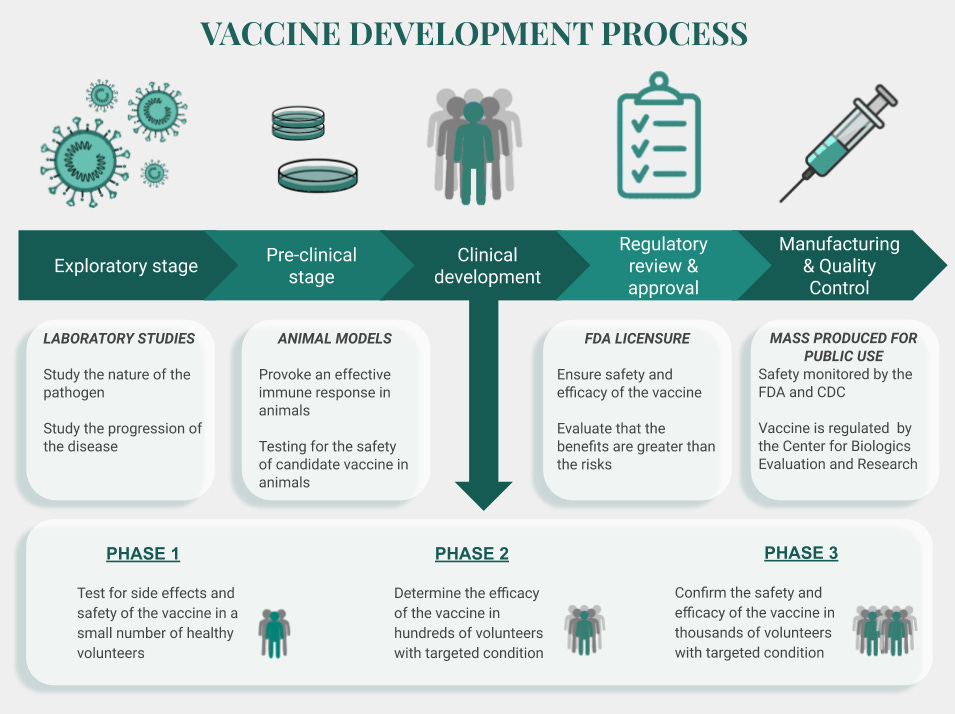 VACCINE DEVELOPMENT PROCESS

Exploratory stage

Pre-clinical stage

Clinical development

Regulatory review & approval

Manufacturing & Quality Control

LABORATORY STUDIES

Study the nature of the pathogen

Study the progression of the disease

ANIMAL MODELS

Provoke an effective immune response in animals

Testing for the safety of candidate vaccine in animals

FDA LICENSURE

Ensure safety and efficacy of the vaccine

Evaluate that the benefits are greater than the risks

MASS PRODUCED FOR PUBLIC USE

Safety monitored by the FDA and CDC

Vaccine is regulated by the Center for Biologics Evaluation and Research

PHASE 1

Test for side effects and safety of the vaccine in a small number of healthy volunteers

PHASE 2

Determine the efficacy of the vaccine in hundreds of volunteers with targeted condition

PHASE 3

Confirm the safety and efficacy of the vaccine in thousands of volunteers with targeted condition